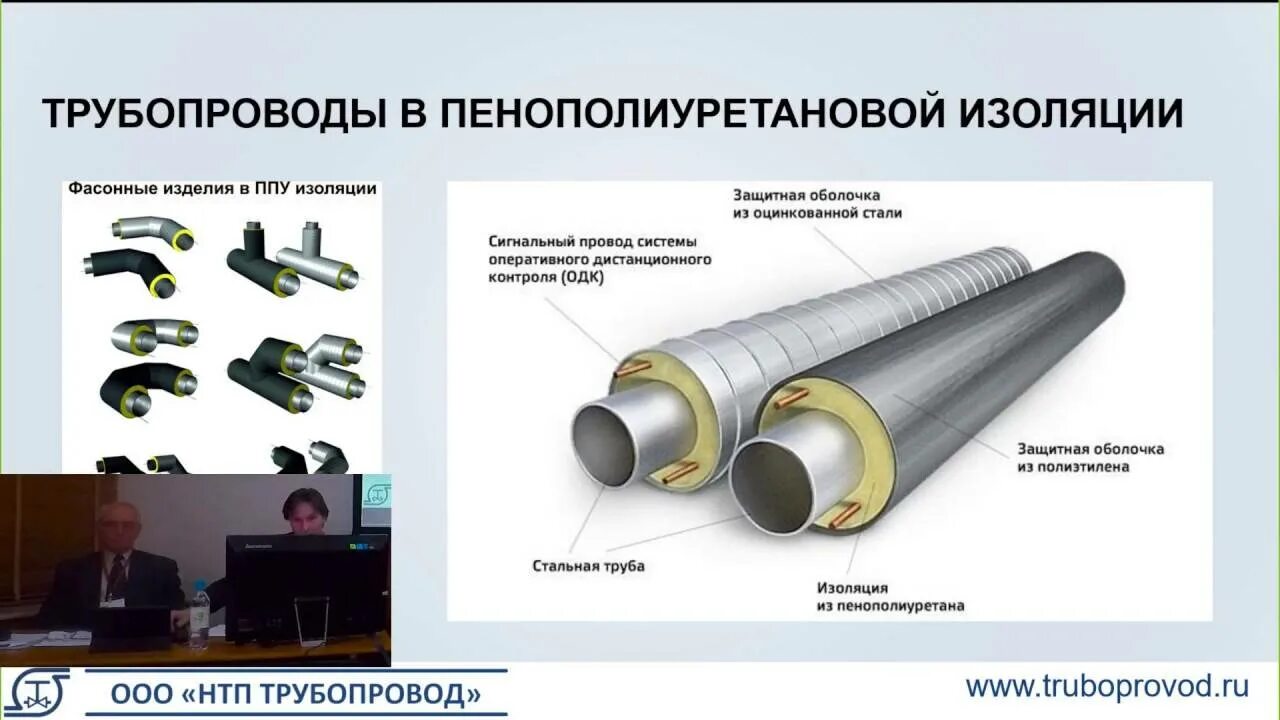 ТРУБОПРОВОДЫ В ПЕНОПОЛИУРЕТАНОВОЙ ИЗОЛЯЦИИ

Фасонные изделия в ППУ изоляции

Защитная оболочка из оцинкованной стали

Сигнальный провод системы оперативного дистанционного контроля (ОДК)

Защитная оболочка из полиэтилена

Стальная труба

Изоляция из пенополиуретана

ООО «НТП ТРУБОПРОВОД»

www.truboprovod.ru